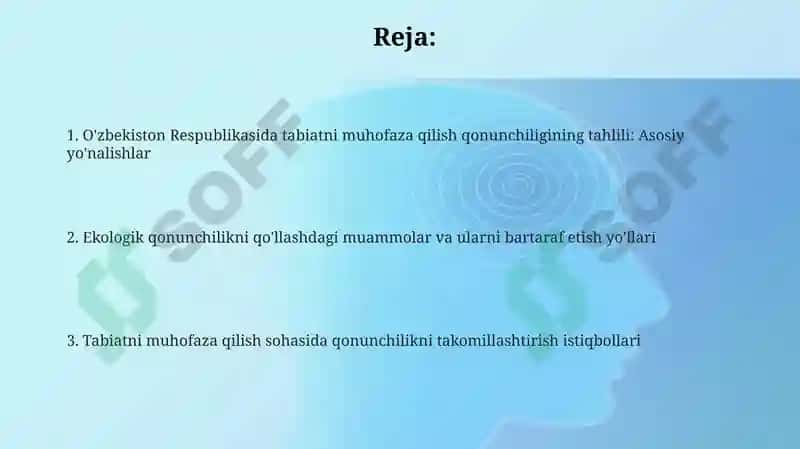 Reja:

1. O'zbekiston Respublikasida tabiatni muhofaza qilish qonunchiligining tahlili: Asosiy yo'nalishlar

2. Ekologik qonunchilikni qo'llashdagi muammolar va ularni bartaraf etish yo'llari

3. Tabiatni muhofaza qilish sohasida qonunchilikni takomillashtirish istiqbollari

SOFF

SOFF